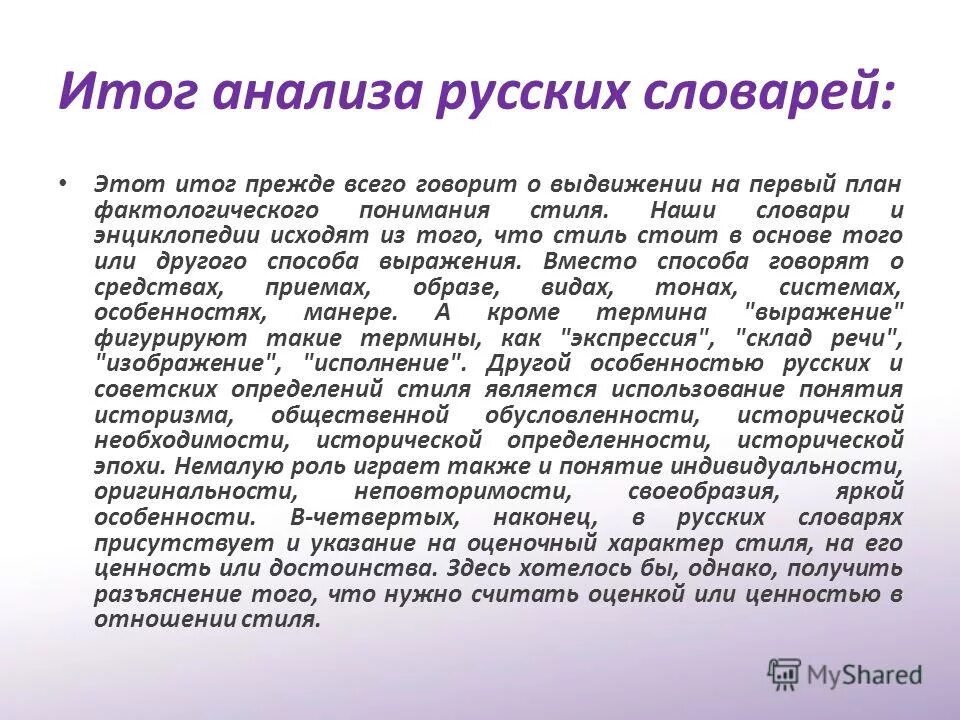 Итог анализа русских словарей:

• Этот итог прежде всего говорит о выдвижении на первый план фактологического понимания стиля. Наши словари и энциклопедии исходят из того, что стиль стоит в основе того или другого способа выражения. Вместо способа говорят о средствах, приемах, образе, видах, тонах, системах, особенностях, манере. А кроме термина "выражение" фигурируют такие термины, как "экспрессия", "склад речи", "изображение", "исполнение". Другой особенностью русских и советских определений стиля является использование понятия историзма, общественной обусловленности, исторической необходимости, исторической определенности, исторической эпохи. Немалую роль играет также и понятие индивидуальности, оригинальности, неповторимости, своеобразия, яркой особенности. В-четвертых, наконец, в русских словарях присутствует и указание на оценочный характер стиля, на его ценность или достоинства. Здесь хотелось бы, однако, получить разъяснение того, что нужно считать оценкой или ценностью в отношении стиля.

MyShared